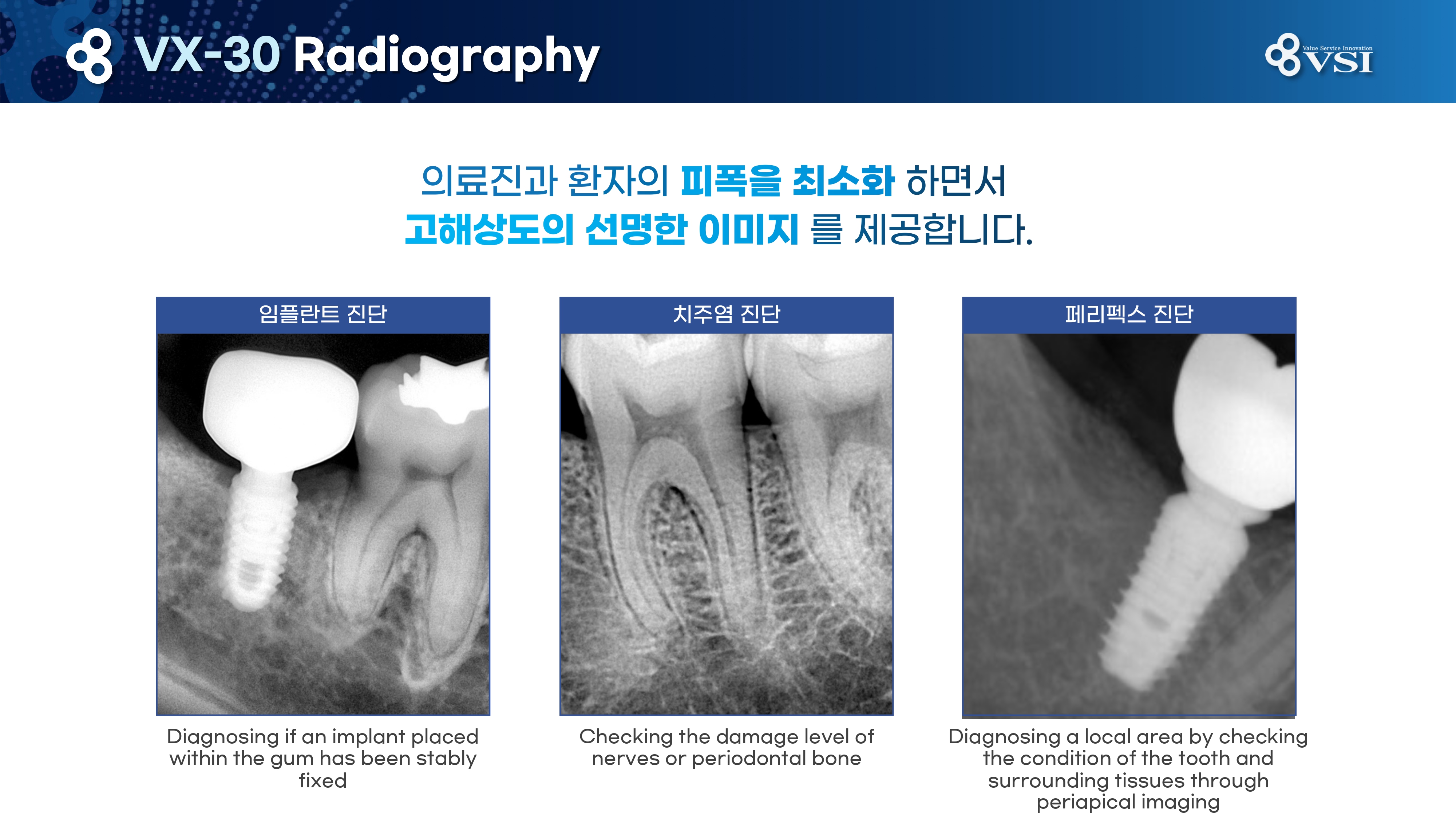 VX-30 Radiography

Value Service Innovation
VSI

의료진과 환자의 피폭을 최소화 하면서
고해상도의 선명한 이미지 를 제공합니다.

임플란트 진단

Diagnosing if an implant placed within the gum has been stably fixed

치주염 진단

Checking the damage level of nerves or periodontal bone

페리펙스 진단

Diagnosing a local area by checking the condition of the tooth and surrounding tissues through periapical imaging